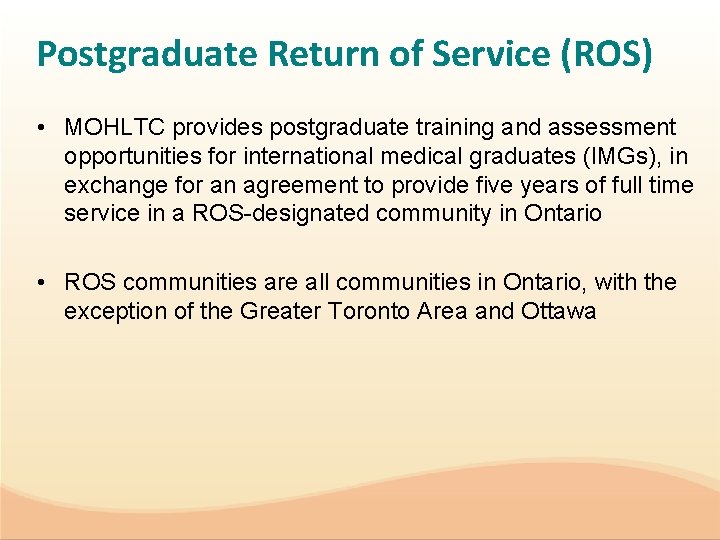 Postgraduate Return of Service (ROS)

• MOHLTC provides postgraduate training and assessment opportunities for international medical graduates (IMGs), in exchange for an agreement to provide five years of full time service in a ROS-designated community in Ontario

• ROS communities are all communities in Ontario, with the exception of the Greater Toronto Area and Ottawa